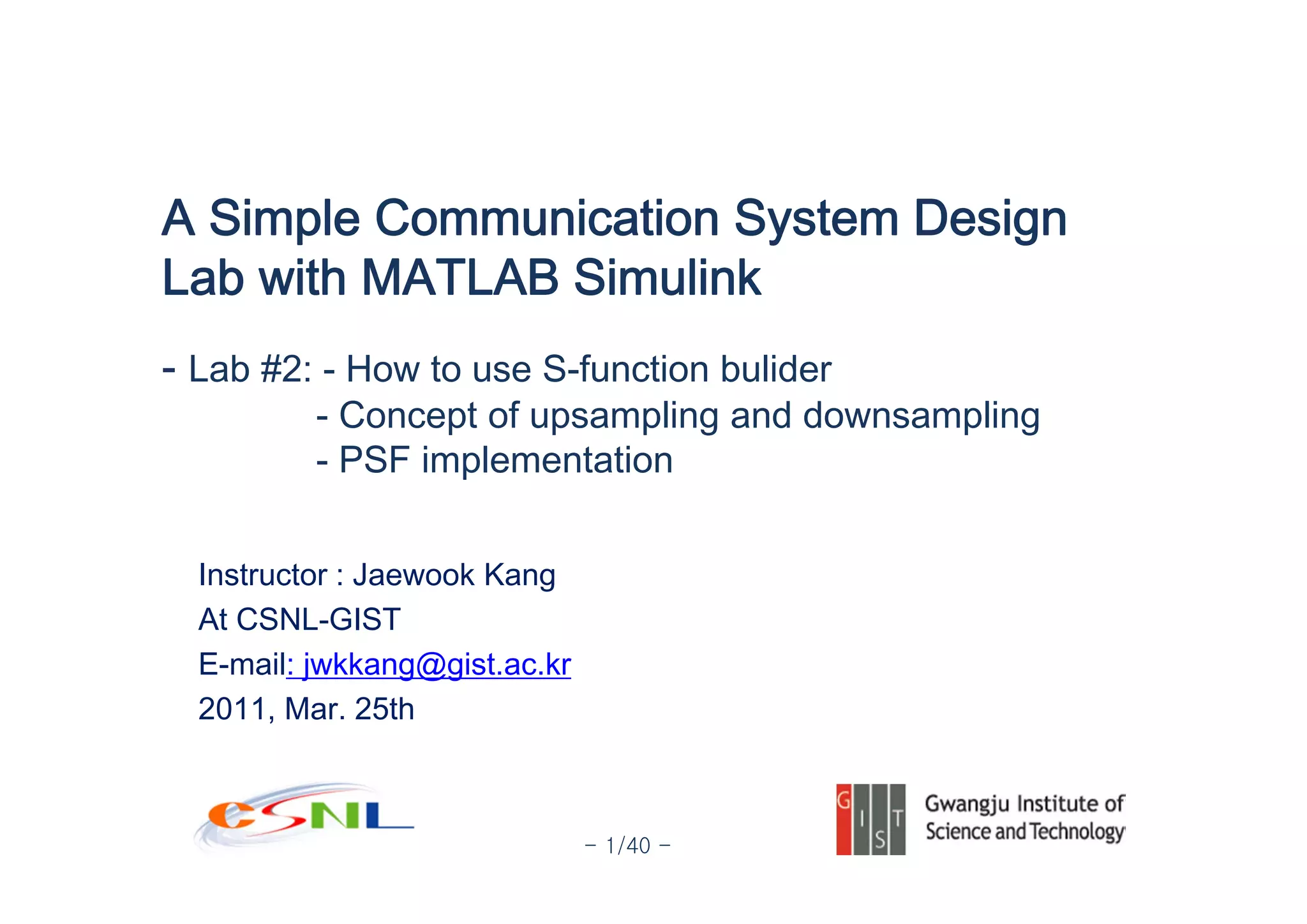 A Simple Communication System Design Lab with MATLAB Simulink

- Lab #2: - How to use S-function bulider
- Concept of upsampling and downsampling
- PSF implementation

Instructor : Jaewook Kang
At CSNL-GIST
E-mail: jwkkang@gist.ac.kr
2011, Mar. 25th

CSNL

- 1/40 -

G I S T
Gwangju Institute of Science and Technology